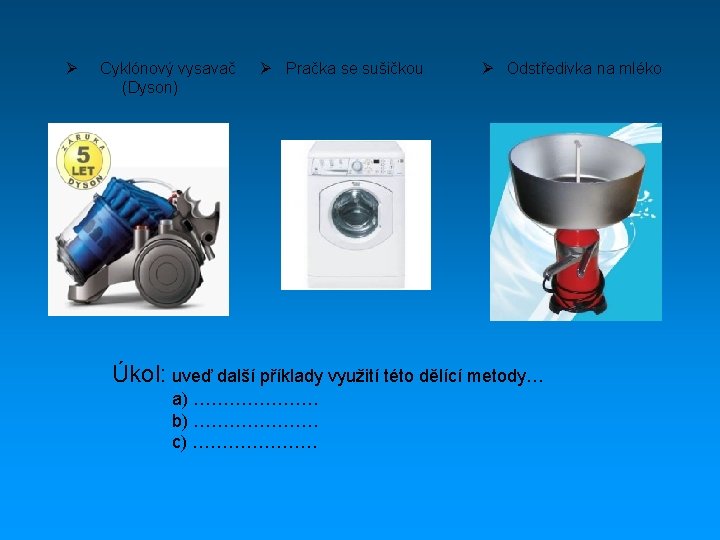 ➢ Cyklónový vysavač (Dyson)

➢ Pračka se sušičkou

➢ Odstředivka na mléko

ZÁRUKA 5 LET DYSON

Úkol: uveď další příklady využití této dělící metody…
a) …………………
b) …………………
c) …………………